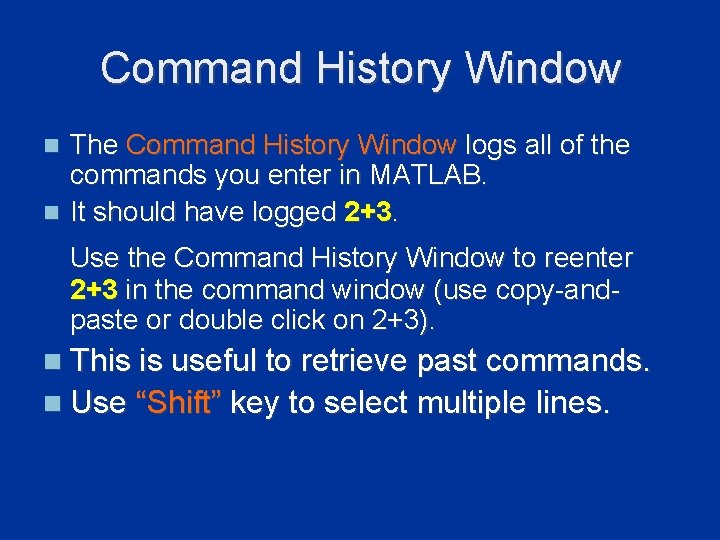 Command History Window

The Command History Window logs all of the commands you enter in MATLAB.
It should have logged 2+3.

Use the Command History Window to reenter 2+3 in the command window (use copy-and-paste or double click on 2+3).

This is useful to retrieve past commands.
Use “Shift” key to select multiple lines.